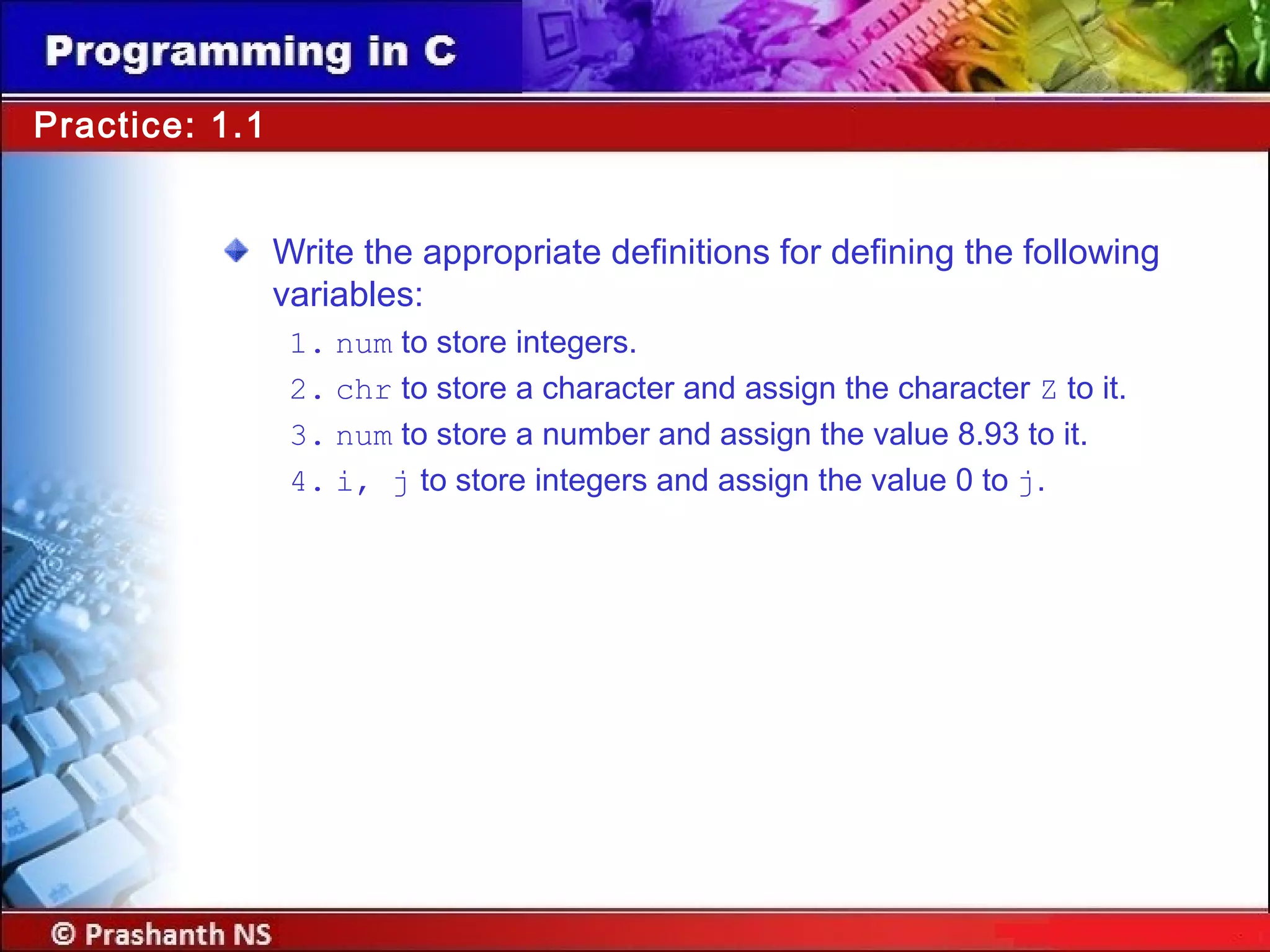 Programming in C

Practice: 1.1

Write the appropriate definitions for defining the following variables:

1. num to store integers.
2. chr to store a character and assign the character Z to it.
3. num to store a number and assign the value 8.93 to it.
4. i, j to store integers and assign the value 0 to j.

© Prashanth NS